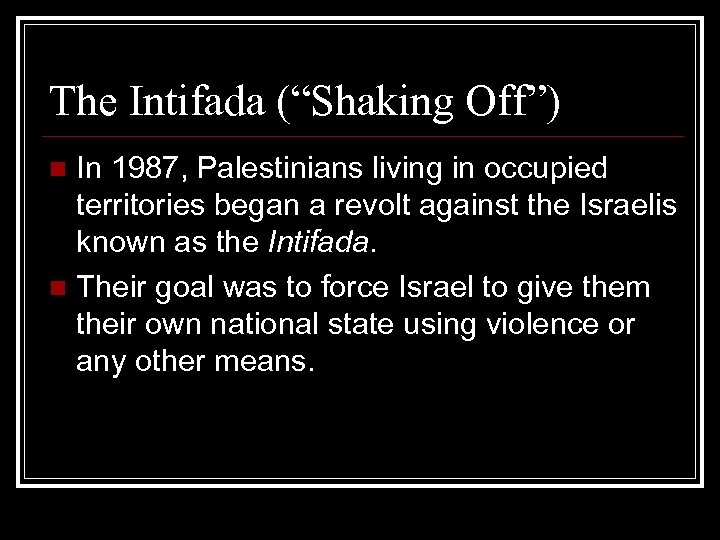 The Intifada (“Shaking Off”)

In 1987, Palestinians living in occupied territories began a revolt against the Israelis known as the Intifada.

Their goal was to force Israel to give them their own national state using violence or any other means.